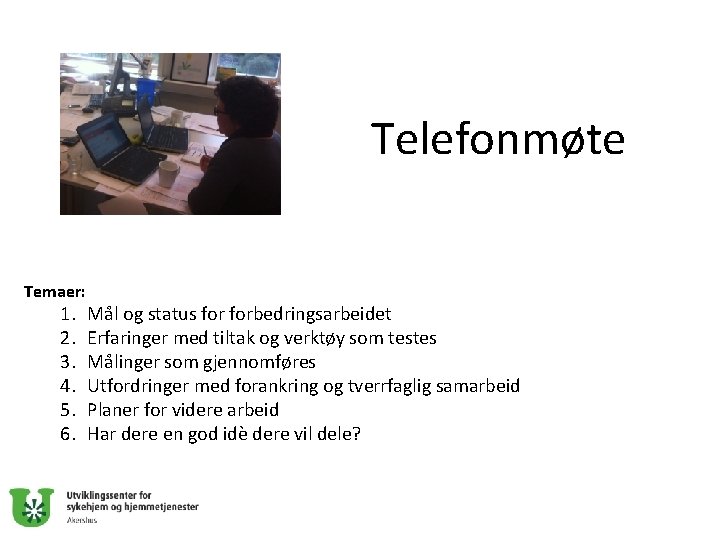 Telefonmøte

Temaer:

1. Mål og status for forbedringsarbeidet
2. Erfaringer med tiltak og verktøy som testes
3. Målinger som gjennomføres
4. Utfordringer med forankring og tverrfaglig samarbeid
5. Planer for videre arbeid
6. Har dere en god idè dere vil dele?

Utviklingssenter for sykehjem og hjemmetjenester
Akershus